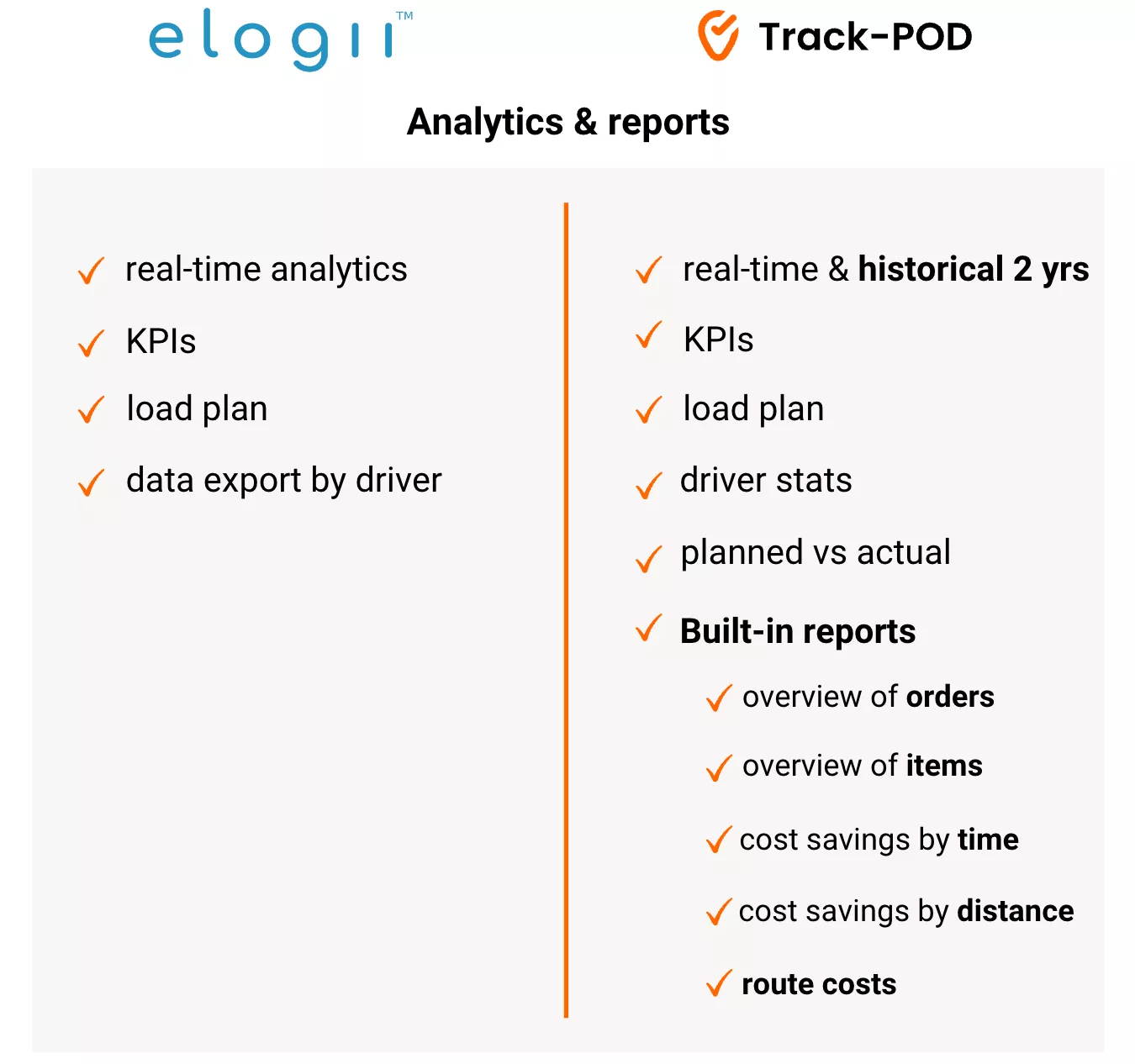 elogii™

Track-POD

Analytics & reports

✓ real-time analytics

✓ KPIs

✓ load plan

✓ data export by driver

✓ real-time & historical 2 yrs

✓ KPIs

✓ load plan

✓ driver stats

✓ planned vs actual

✓ Built-in reports

✓ overview of orders

✓ overview of items

✓ cost savings by time

✓ cost savings by distance

✓ route costs